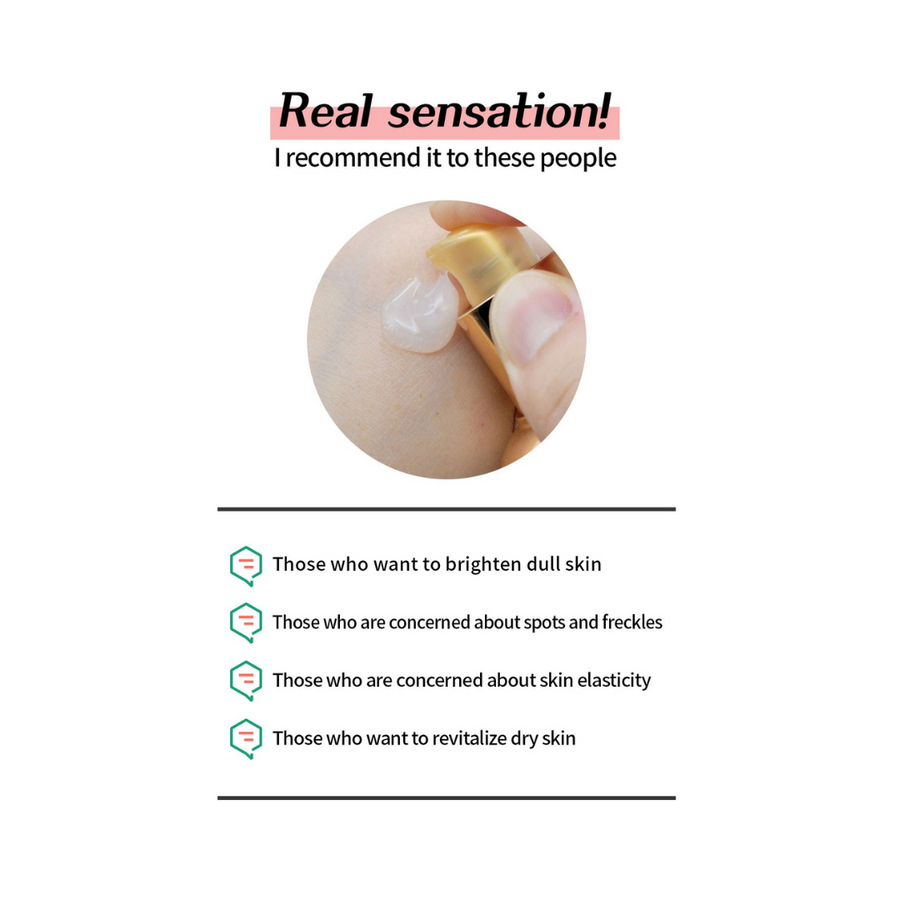 Real sensation!
I recommend it to these people

Those who want to brighten dull skin

Those who are concerned about spots and freckles

Those who are concerned about skin elasticity

Those who want to revitalize dry skin